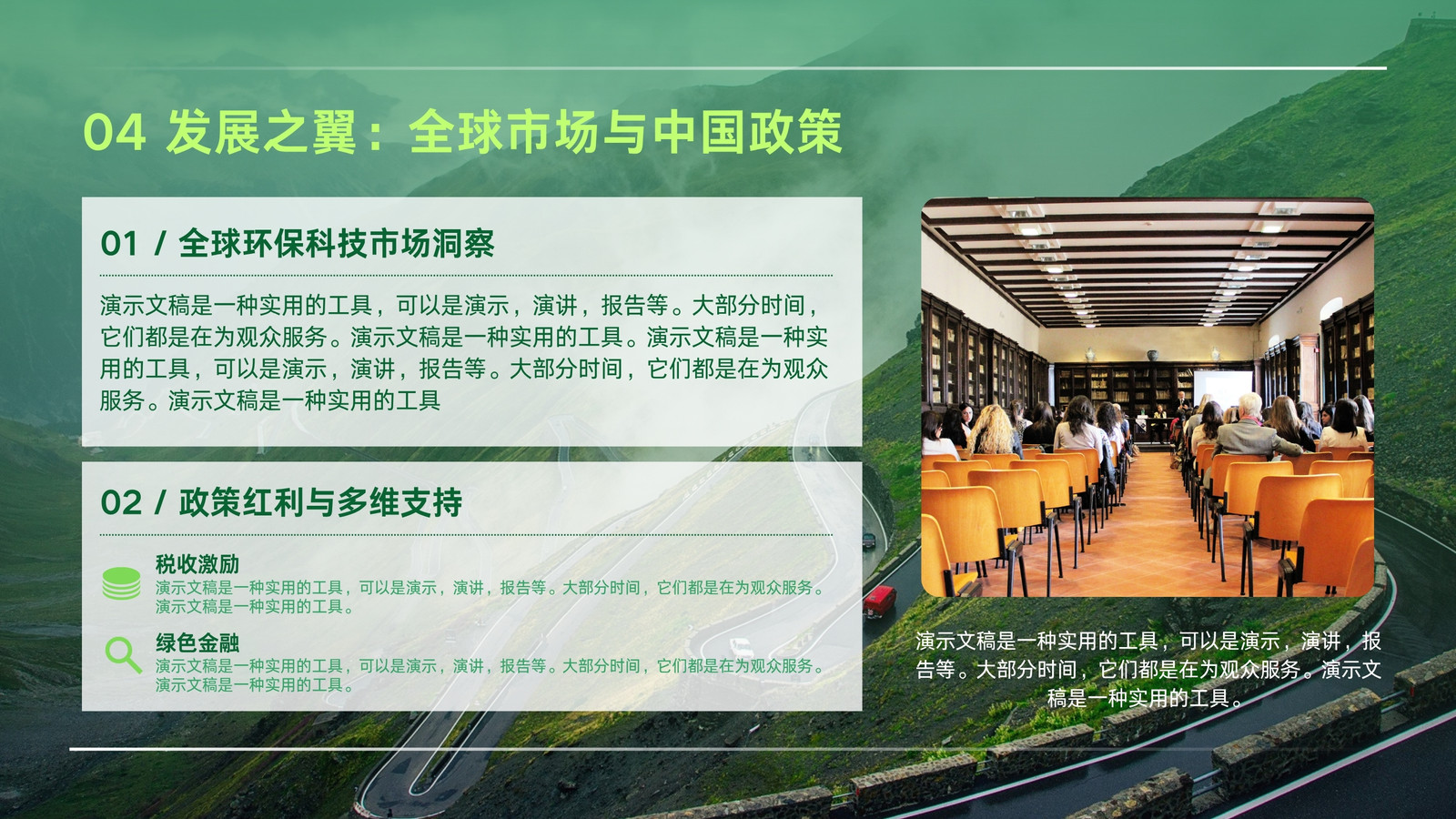 04 发展之翼：全球市场与中国政策

01 / 全球环保科技市场洞察

演示文稿是一种实用的工具，可以是演示，演讲，报告等。大部分时间，它们都是在为观众服务。演示文稿是一种实用的工具。演示文稿是一种实用的工具，可以是演示，演讲，报告等。大部分时间，它们都是在为观众服务。演示文稿是一种实用的工具

02 / 政策红利与多维支持

税收激励
演示文稿是一种实用的工具，可以是演示，演讲，报告等。大部分时间，它们都是在为观众服务。演示文稿是一种实用的工具。

绿色金融
演示文稿是一种实用的工具，可以是演示，演讲，报告等。大部分时间，它们都是在为观众服务。演示文稿是一种实用的工具。

演示文稿是一种实用的工具，可以是演示，演讲，报告等。大部分时间，它们都是在为观众服务。演示文稿是一种实用的工具。